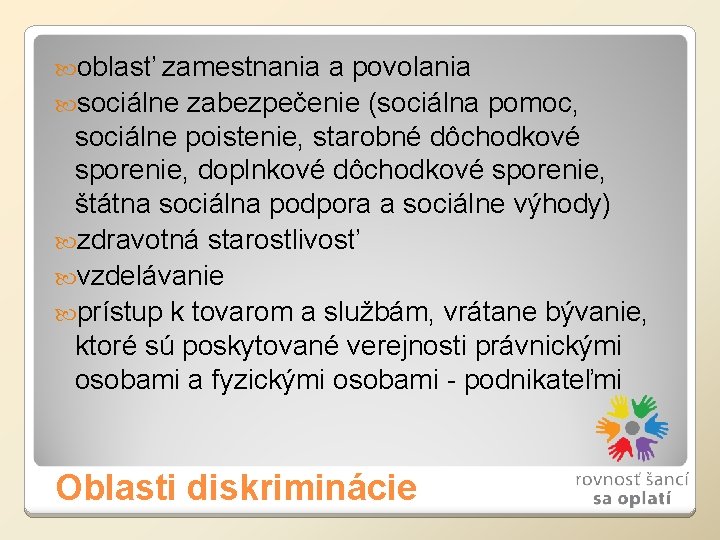 oblasť zamestnania a povolania

sociálne zabezpečenie (sociálna pomoc, sociálne poistenie, starobné dôchodkové sporenie, doplnkové dôchodkové sporenie, štátna sociálna podpora a sociálne výhody)

zdravotná starostlivosť

vzdelávanie

prístup k tovarom a službám, vrátane bývanie, ktoré sú poskytované verejnosti právnickými osobami a fyzickými osobami - podnikateľmi

Oblasti diskriminácie

rovnosť šancí
sa oplatí